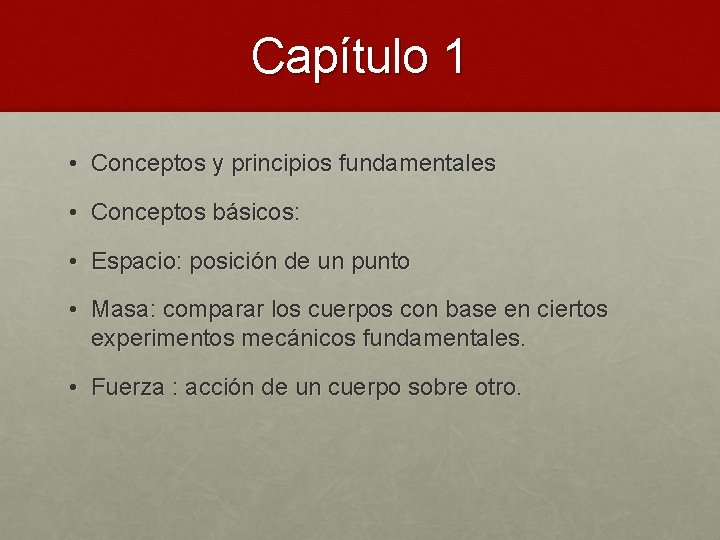 Capítulo 1

• Conceptos y principios fundamentales

• Conceptos básicos:

• Espacio: posición de un punto

• Masa: comparar los cuerpos con base en ciertos experimentos mecánicos fundamentales.

• Fuerza : acción de un cuerpo sobre otro.